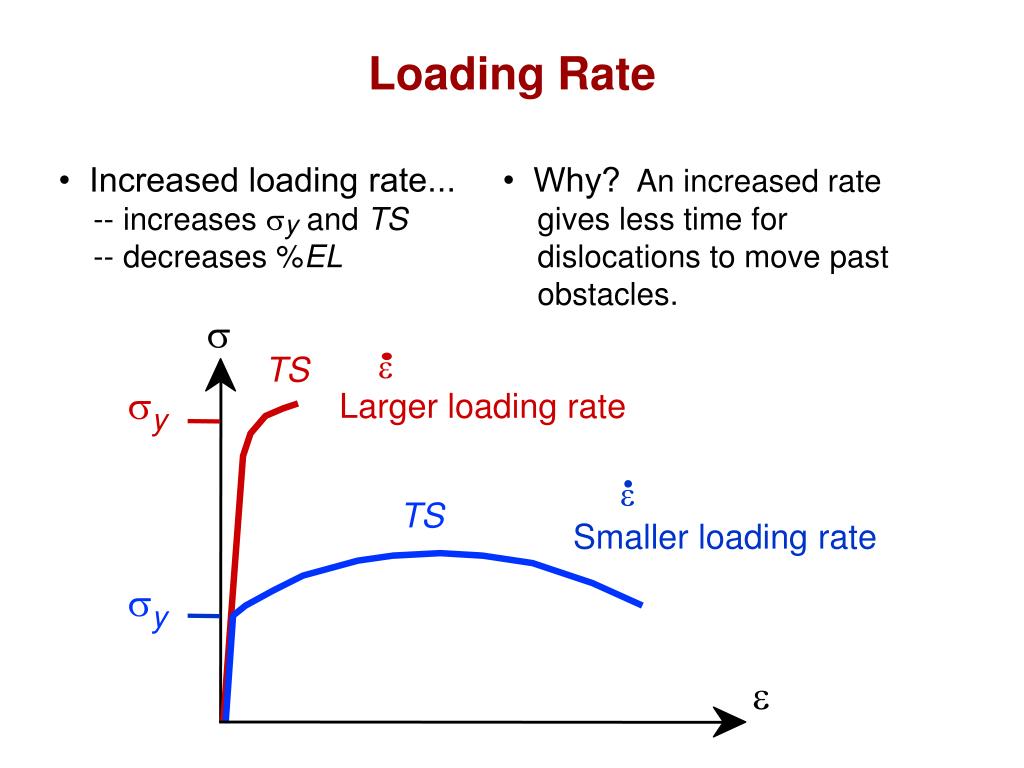 Loading Rate

• Increased loading rate...
-- increases $\sigma_y$ and $TS$
-- decreases $\%EL$

• Why? An increased rate gives less time for dislocations to move past obstacles.

$\sigma$

$TS$

$\dot{\varepsilon}$

Larger loading rate

$\sigma_y$

$TS$

$\dot{\varepsilon}$

Smaller loading rate

$\sigma_y$

$\varepsilon$